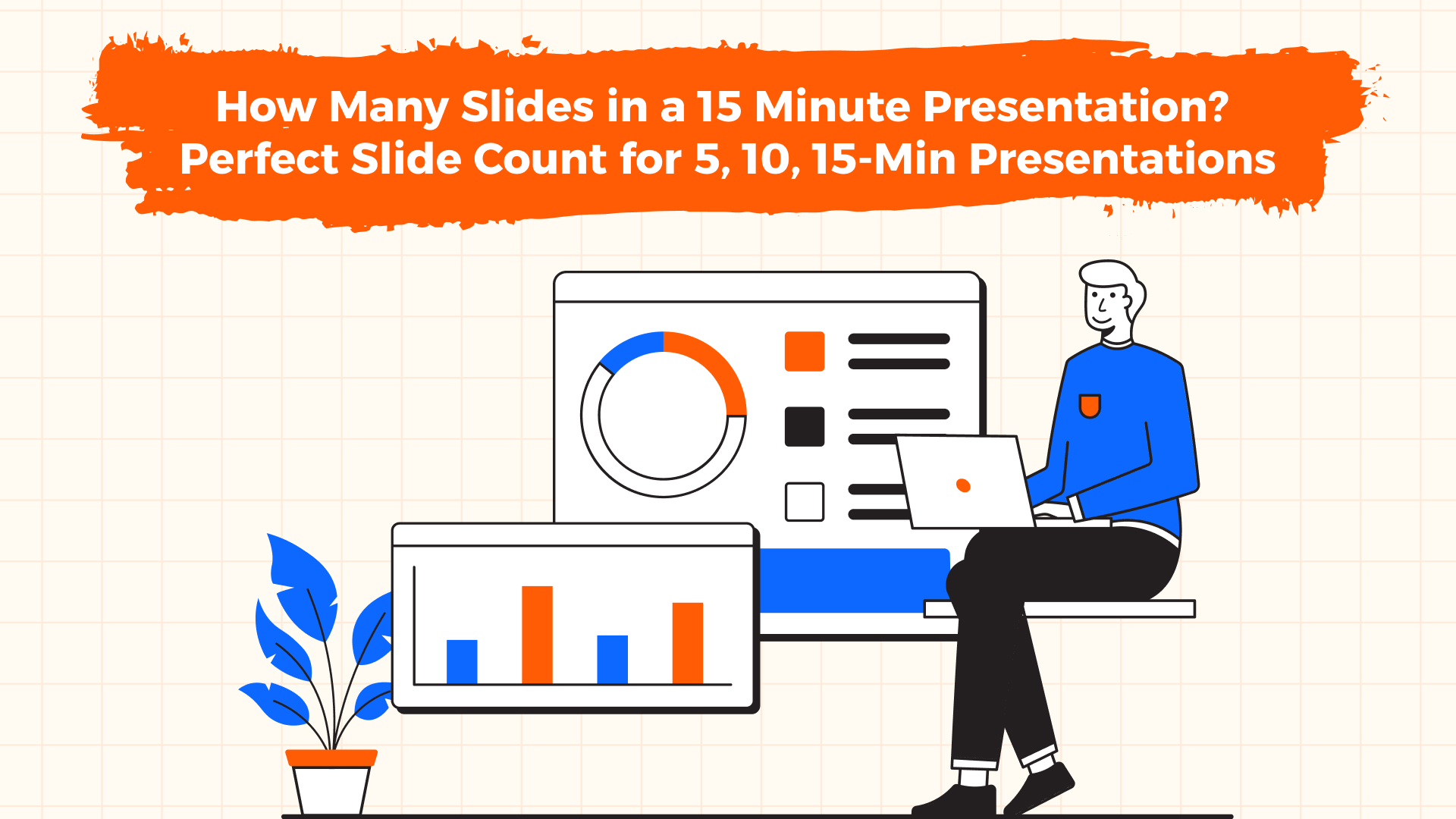 How Many Slides in a 15 Minute Presentation?
Perfect Slide Count for 5, 10, 15-Min Presentations